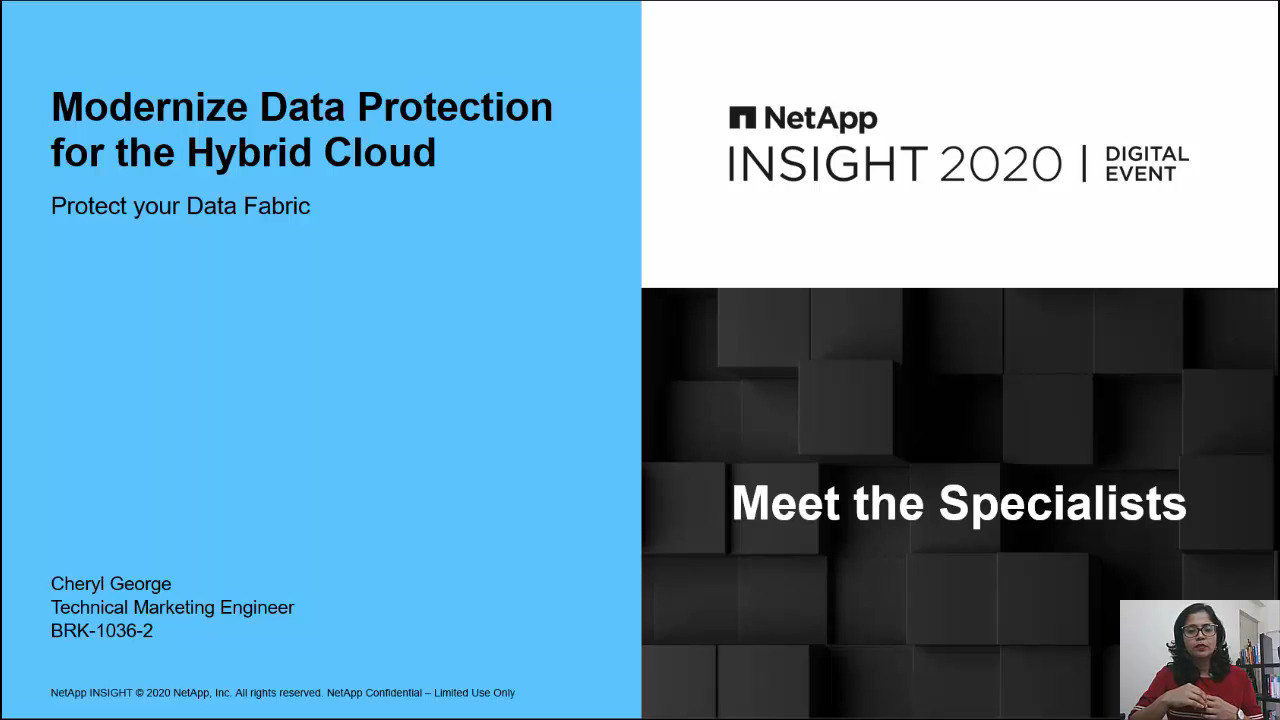 Modernize Data Protection for the Hybrid Cloud

Protect your Data Fabric

Cheryl George
Technical Marketing Engineer
BRK-1036-2

NetApp INSIGHT © 2020 NetApp, Inc. All rights reserved. NetApp Confidential – Limited Use Only

NetApp
INSIGHT 2020 | DIGITAL EVENT

Meet the Specialists